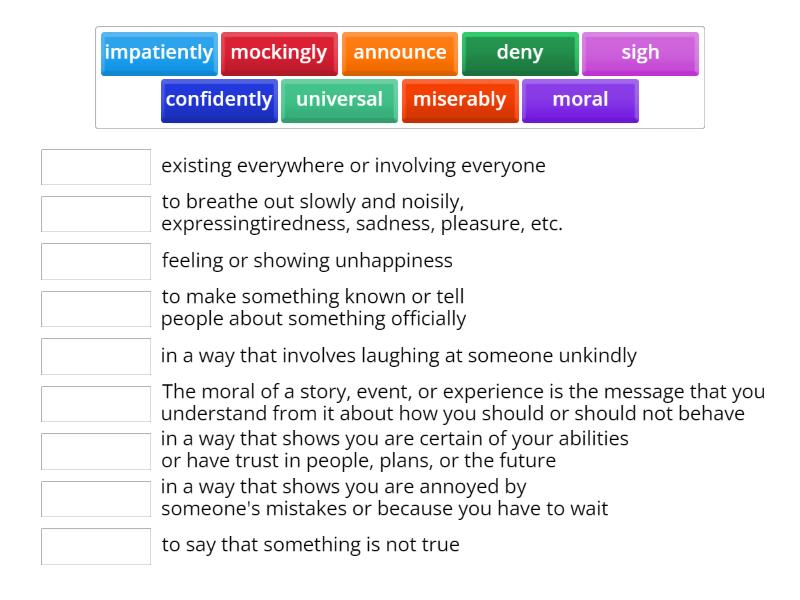 impatiently mockingly announce deny sigh
confidently universal miserably moral

existing everywhere or involving everyone

to breathe out slowly and noisily, expressingtiredness, sadness, pleasure, etc.

feeling or showing unhappiness

to make something known or tell people about something officially

in a way that involves laughing at someone unkindly

The moral of a story, event, or experience is the message that you understand from it about how you should or should not behave

in a way that shows you are certain of your abilities or have trust in people, plans, or the future

in a way that shows you are annoyed by someone's mistakes or because you have to wait

to say that something is not true